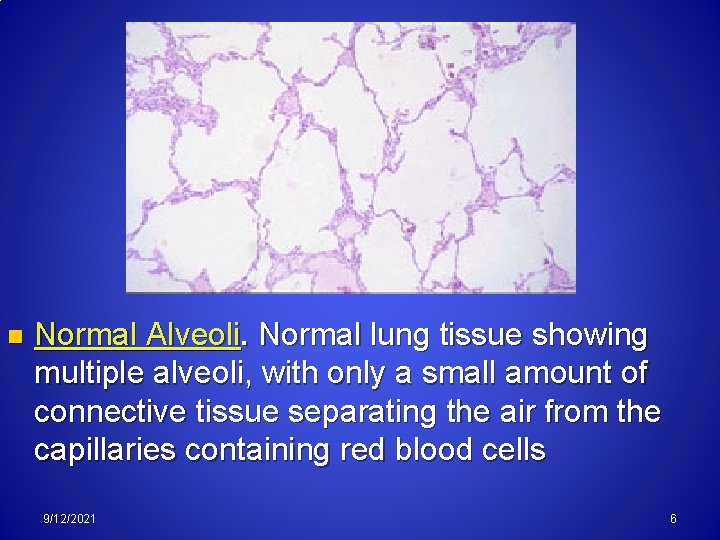 Normal Alveoli. Normal lung tissue showing multiple alveoli, with only a small amount of connective tissue separating the air from the capillaries containing red blood cells

9/12/2021

6